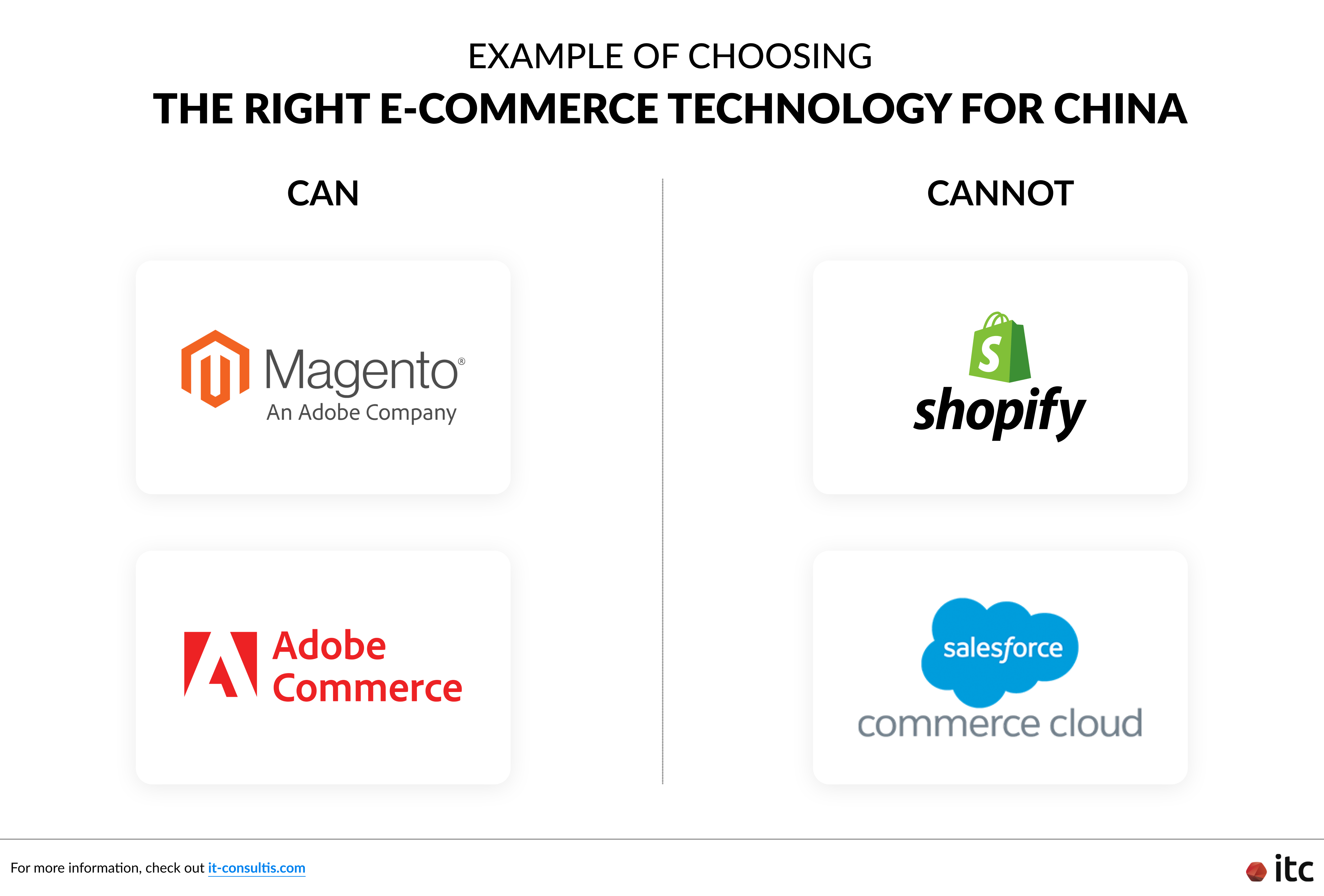 EXAMPLE OF CHOOSING
THE RIGHT E-COMMERCE TECHNOLOGY FOR CHINA

CAN

Magento®
An Adobe Company

Adobe Commerce

CANNOT

shopify

salesforce
commerce cloud

For more information, check out it-consultis.com

itc